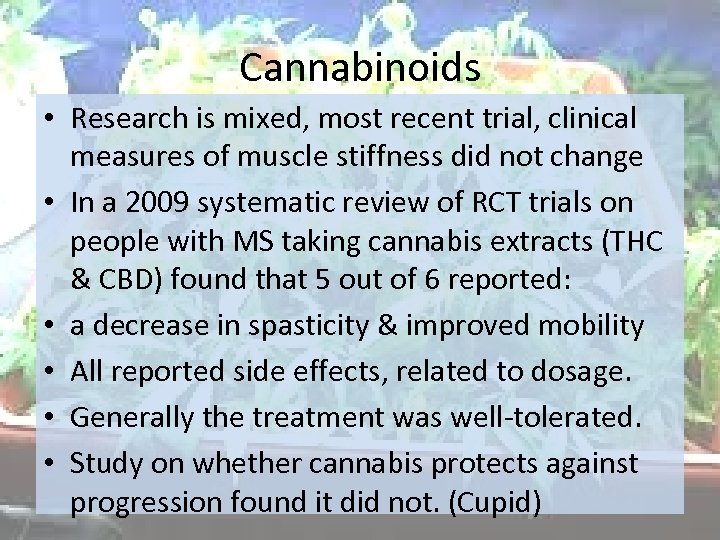 Cannabinoids

• Research is mixed, most recent trial, clinical measures of muscle stiffness did not change
• In a 2009 systematic review of RCT trials on people with MS taking cannabis extracts (THC & CBD) found that 5 out of 6 reported:
• a decrease in spasticity & improved mobility
• All reported side effects, related to dosage.
• Generally the treatment was well-tolerated.
• Study on whether cannabis protects against progression found it did not. (Cupid)